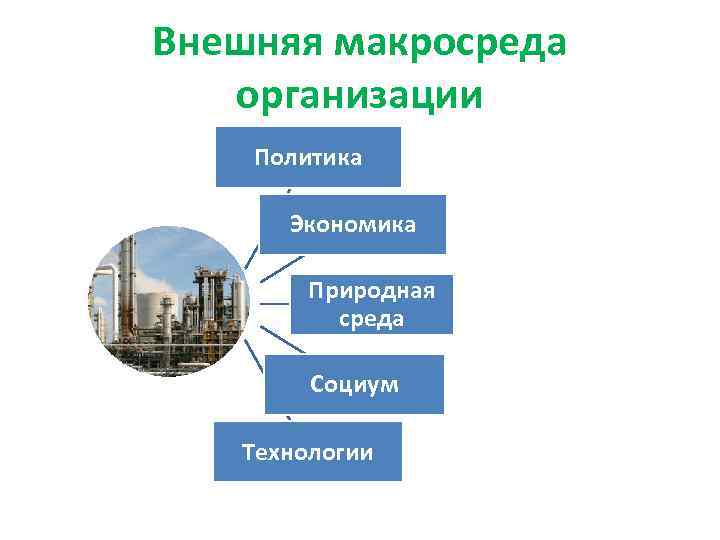 Внешняя макросреда организации

Политика

Экономика

Природная среда

Социум

Технологии